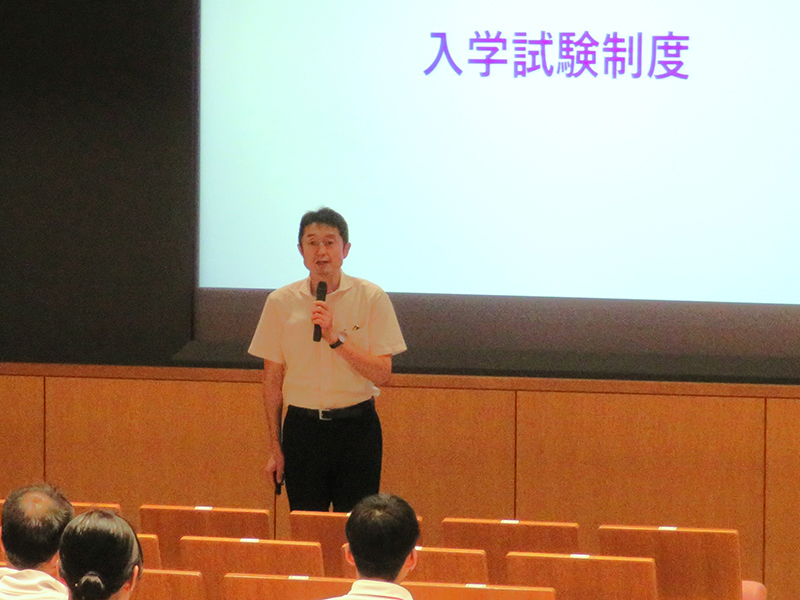 入学試験制度